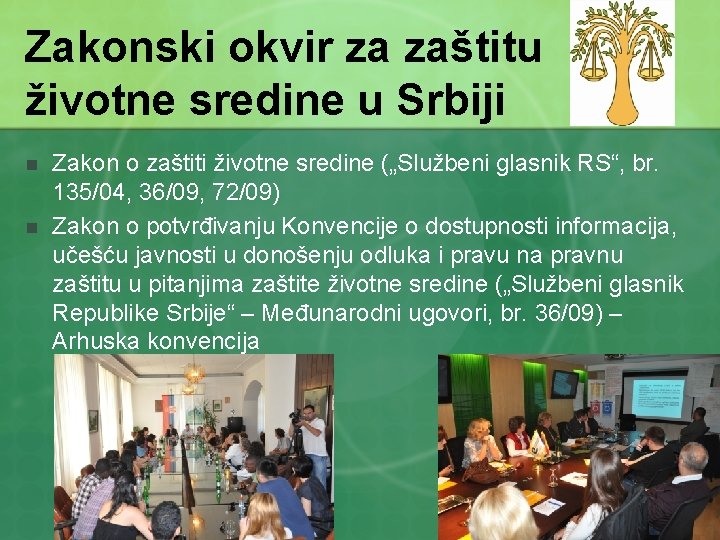 Zakonski okvir za zaštitu životne sredine u Srbiji

Zakon o zaštiti životne sredine („Službeni glasnik RS“, br. 135/04, 36/09, 72/09)

Zakon o potvrđivanju Konvencije o dostupnosti informacija, učešću javnosti u donošenju odluka i pravu na pravnu zaštitu u pitanjima zaštite životne sredine („Službeni glasnik Republike Srbije“ – Međunarodni ugovori, br. 36/09) – Arhuska konvencija